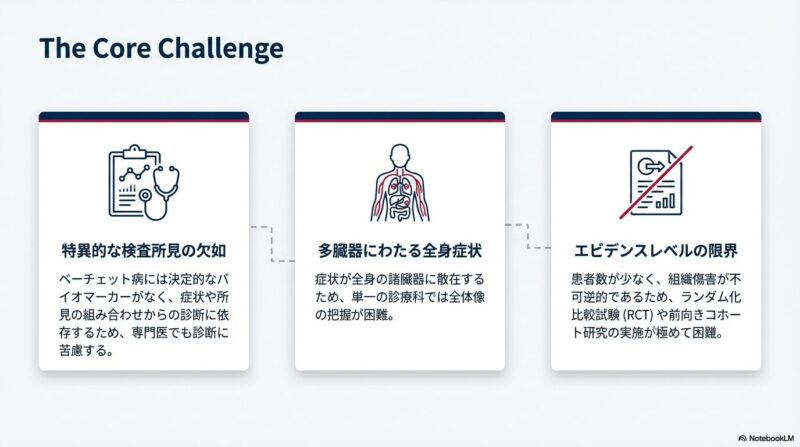 The Core Challenge

特異的な検査所見の欠如

ベーチェット病には決定的なバイオマーカーがなく、症状や所見の組み合わせからの診断に依存するため、専門医でも診断に苦慮する。

多臓器にわたる全身症状

症状が全身の諸臓器に散在するため、単一の診療科では全体像の把握が困難。

エビデンスレベルの限界

患者数が少なく、組織傷害が不可逆的であるため、ランダム化比較試験 (RCT) や前向きコホート研究の実施が極めて困難。

NotebookLM